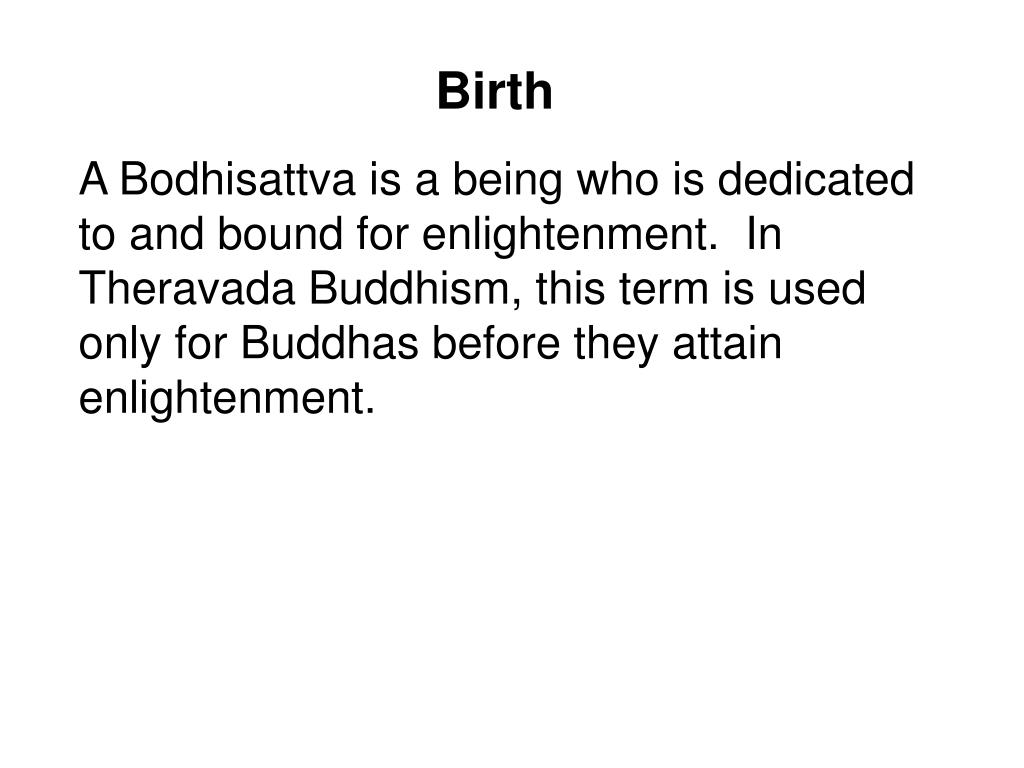 Birth

A Bodhisattva is a being who is dedicated to and bound for enlightenment. In Theravada Buddhism, this term is used only for Buddhas before they attain enlightenment.